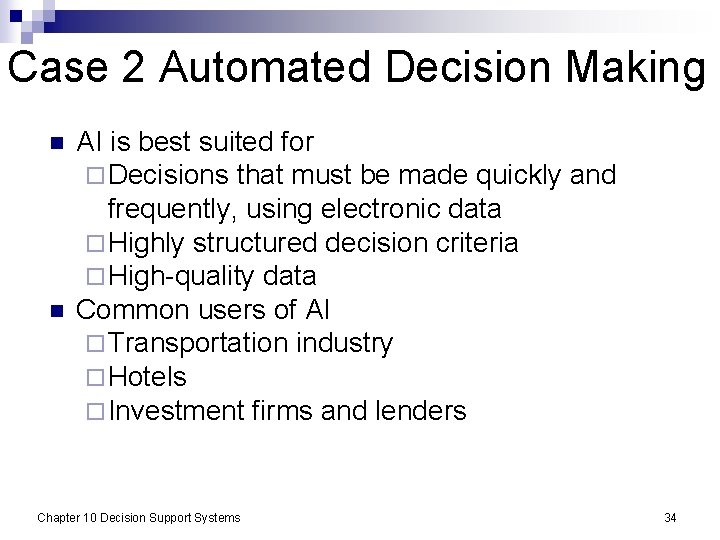 Case 2 Automated Decision Making

- AI is best suited for
  - Decisions that must be made quickly and frequently, using electronic data
  - Highly structured decision criteria
  - High-quality data
- Common users of AI
  - Transportation industry
  - Hotels
  - Investment firms and lenders

Chapter 10 Decision Support Systems

34